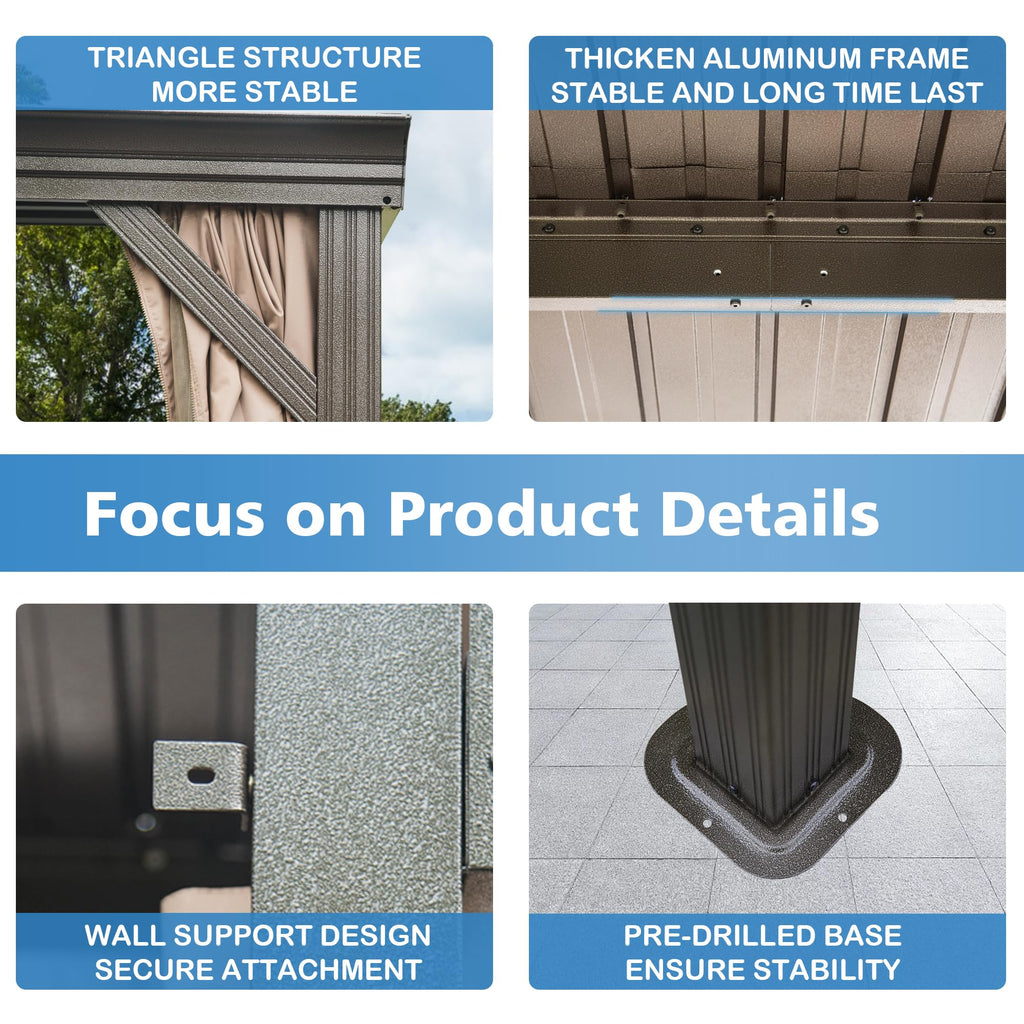 TRIANGLE STRUCTURE
MORE STABLE

THICKEN ALUMINUM FRAME
STABLE AND LONG TIME LAST

Focus on Product Details

WALL SUPPORT DESIGN
SECURE ATTACHMENT

PRE-DRILLED BASE
ENSURE STABILITY